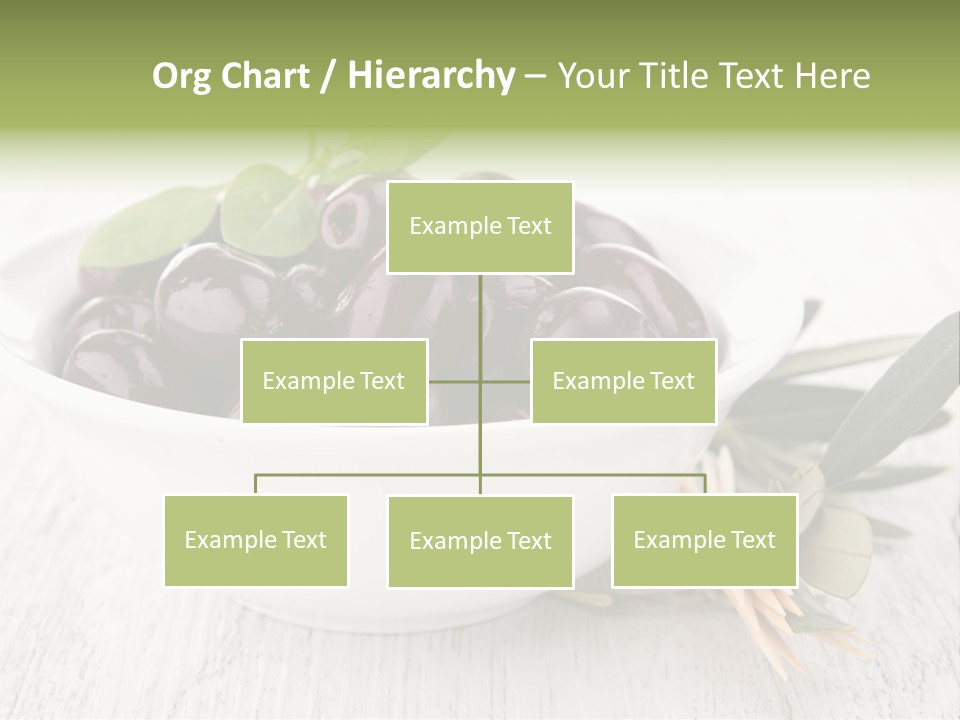 Org Chart / Hierarchy – Your Title Text Here

Example Text

Example Text

Example Text

Example Text

Example Text

Example Text